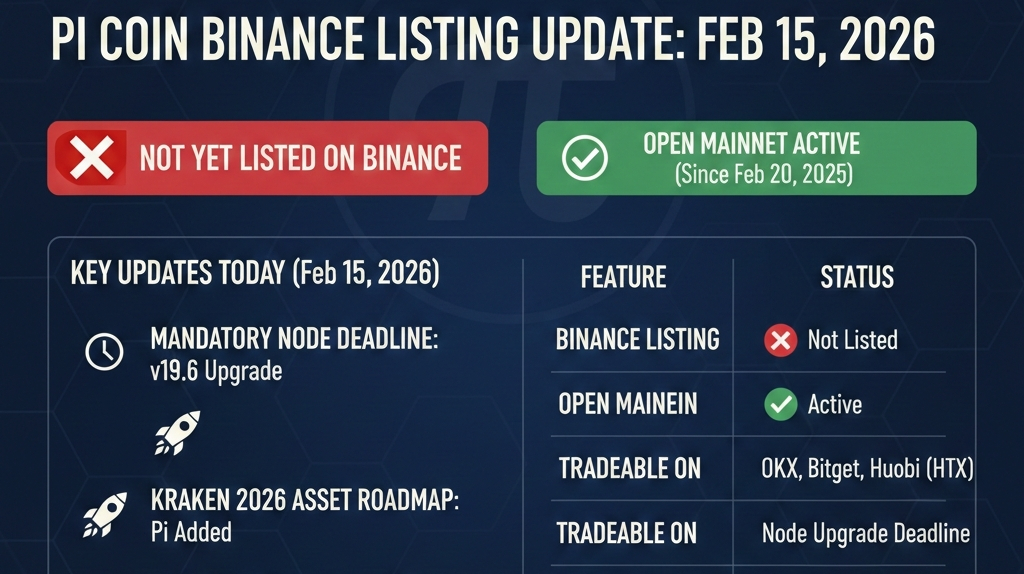 PI COIN BINANCE LISTING UPDATE: FEB 15, 2026

NOT YET LISTED ON BINANCE

OPEN MAINNET ACTIVE
(Since Feb 20, 2025)

KEY UPDATES TODAY (Feb 15, 2026)

MANDATORY NODE DEADLINE:
v19.6 Upgrade

KRAKEN 2026 ASSET ROADMAP:
Pi Added

| FEATURE | STATUS |
|---|---|
| BINANCE LISTING | Not Listed |
| OPEN MAINEIN | Active |
| TRADEABLE ON | OKX, Bitget, Huobi (HTX) |
| TRADEABLE ON | Node Upgrade Deadline |